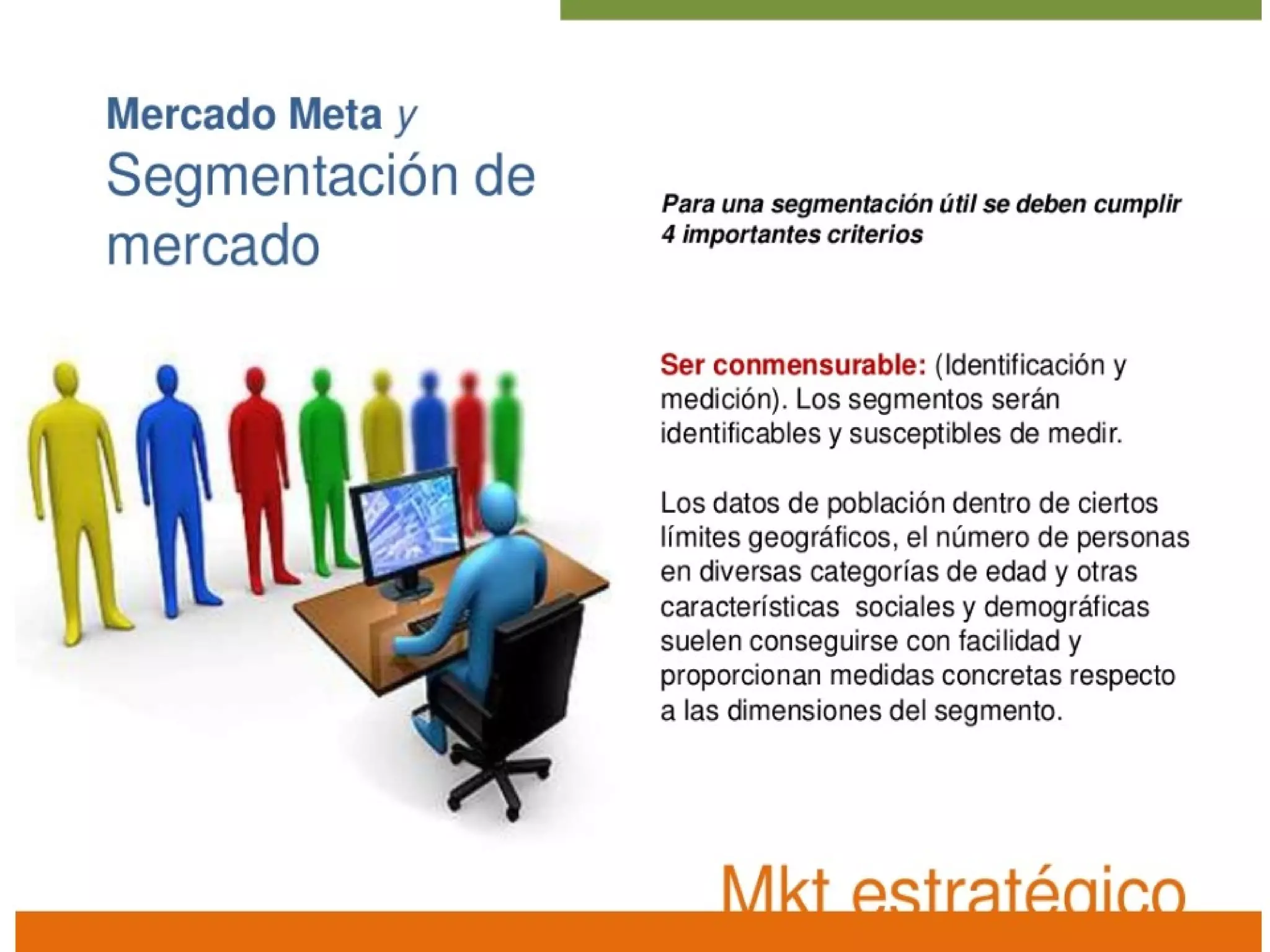 Mercado Meta y
Segmentación de mercado

Para una segmentación útil se deben cumplir 4 importantes criterios

Ser conmensurable: (Identificación y medición). Los segmentos serán identificables y susceptibles de medir.

Los datos de población dentro de ciertos límites geográficos, el número de personas en diversas categorías de edad y otras características sociales y demográficas suelen conseguirse con facilidad y proporcionan medidas concretas respecto a las dimensiones del segmento.

Mkt estratégico